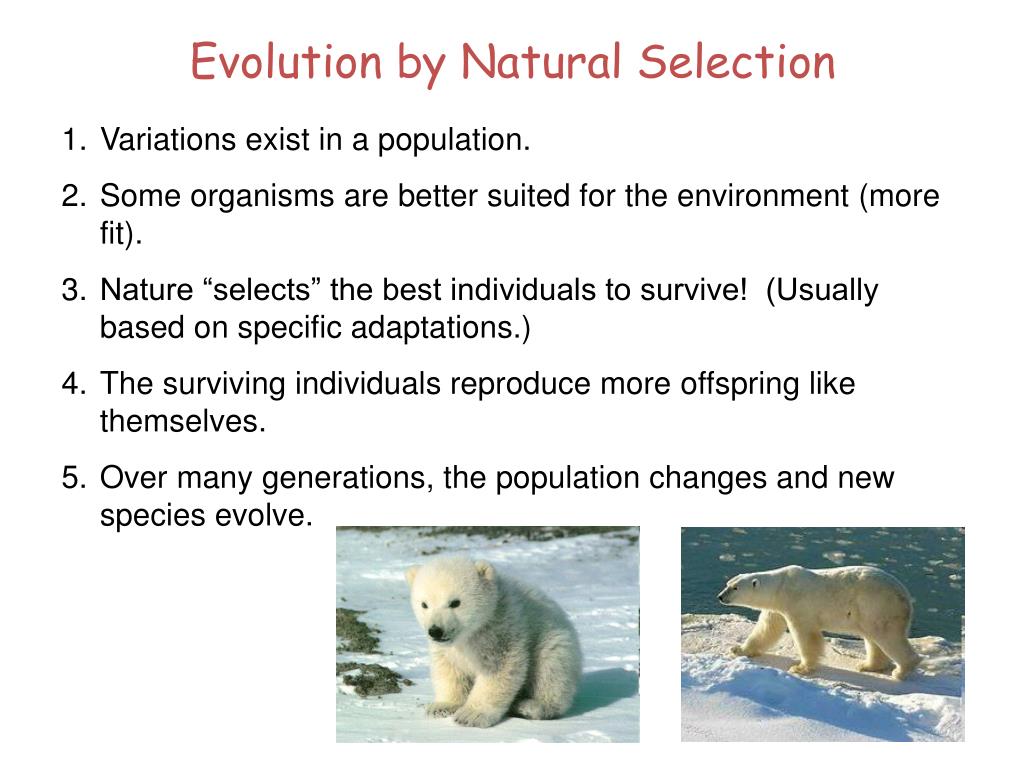 Evolution by Natural Selection

1. Variations exist in a population.

2. Some organisms are better suited for the environment (more fit).

3. Nature “selects” the best individuals to survive! (Usually based on specific adaptations.)

4. The surviving individuals reproduce more offspring like themselves.

5. Over many generations, the population changes and new species evolve.